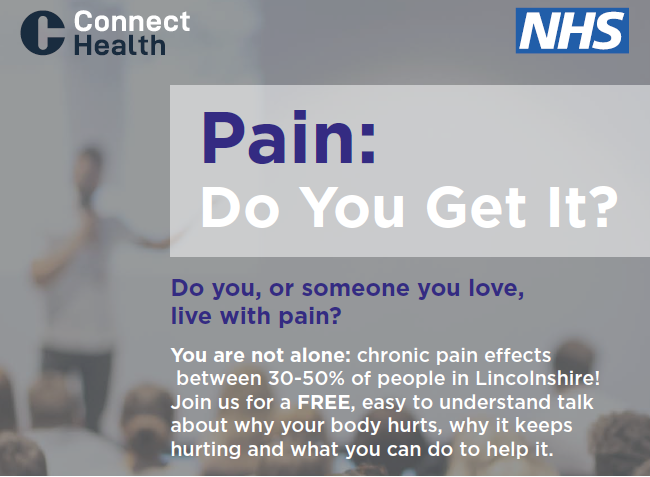 Connect Health

NHS

Pain:
Do You Get It?

Do you, or someone you love, live with pain?

You are not alone: chronic pain effects between 30-50% of people in Lincolnshire! Join us for a FREE, easy to understand talk about why your body hurts, why it keeps hurting and what you can do to help it.